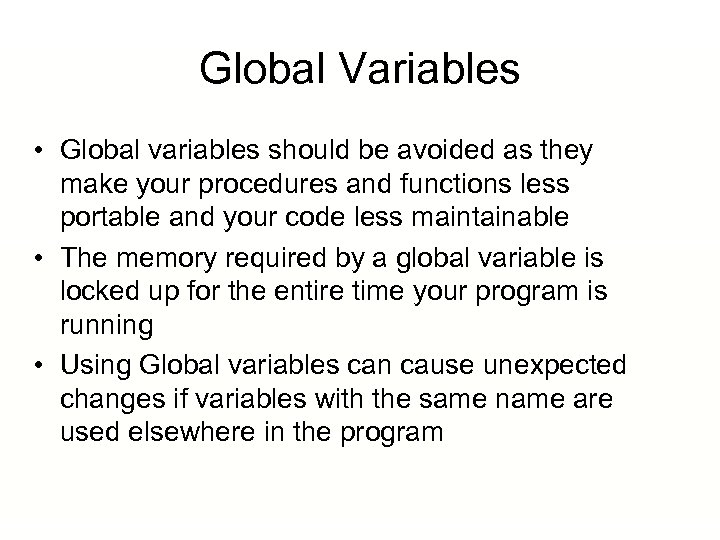 Global Variables

• Global variables should be avoided as they make your procedures and functions less portable and your code less maintainable
• The memory required by a global variable is locked up for the entire time your program is running
• Using Global variables can cause unexpected changes if variables with the same name are used elsewhere in the program